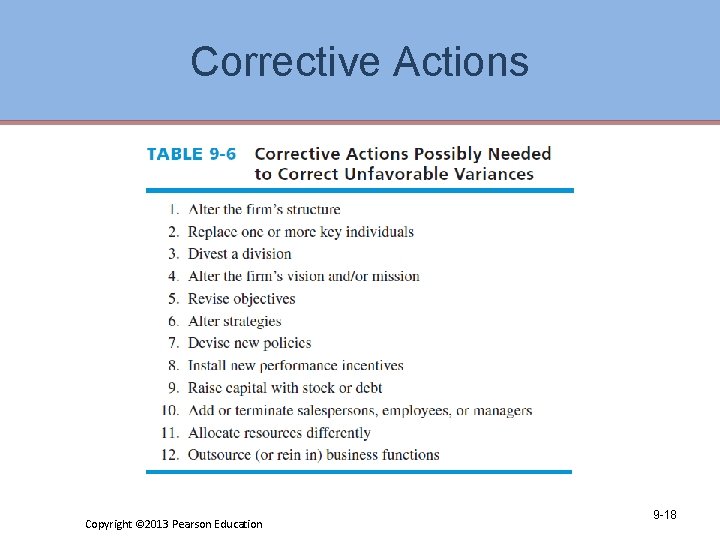 Corrective Actions

TABLE 9-6 Corrective Actions Possibly Needed to Correct Unfavorable Variances

1. Alter the firm's structure
2. Replace one or more key individuals
3. Divest a division
4. Alter the firm's vision and/or mission
5. Revise objectives
6. Alter strategies
7. Devise new policies
8. Install new performance incentives
9. Raise capital with stock or debt
10. Add or terminate salespersons, employees, or managers
11. Allocate resources differently
12. Outsource (or rein in) business functions

Copyright ©2013 Pearson Education

9-18